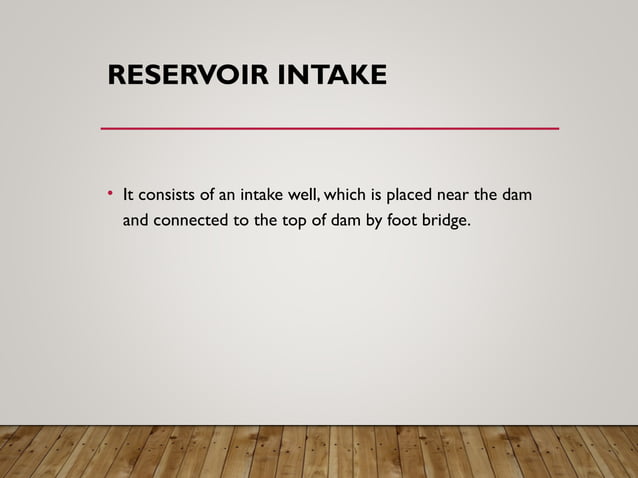 RESERVOIR INTAKE

• It consists of an intake well, which is placed near the dam and connected to the top of dam by foot bridge.